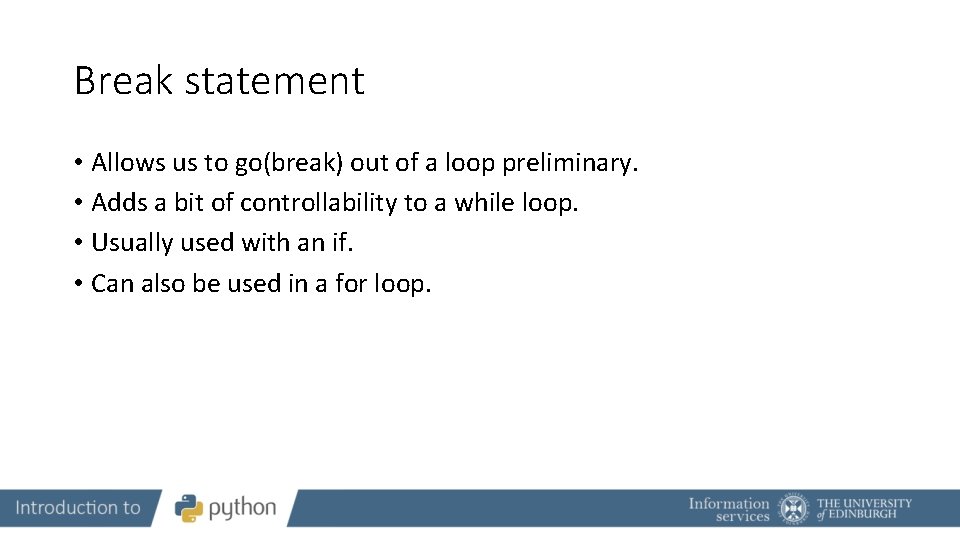 Break statement

• Allows us to go(break) out of a loop preliminary.
• Adds a bit of controllability to a while loop.
• Usually used with an if.
• Can also be used in a for loop.

Introduction to python

Information services

THE UNIVERSITY of EDINBURGH